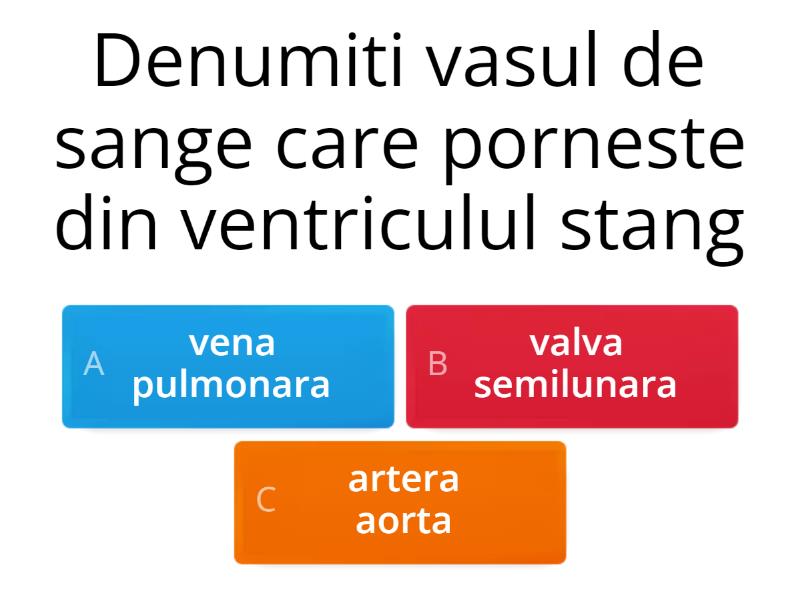 Denumiti vasul de sange care porneste din ventriculul stang

A vena pulmonara

B valva semilunara

C artera aorta